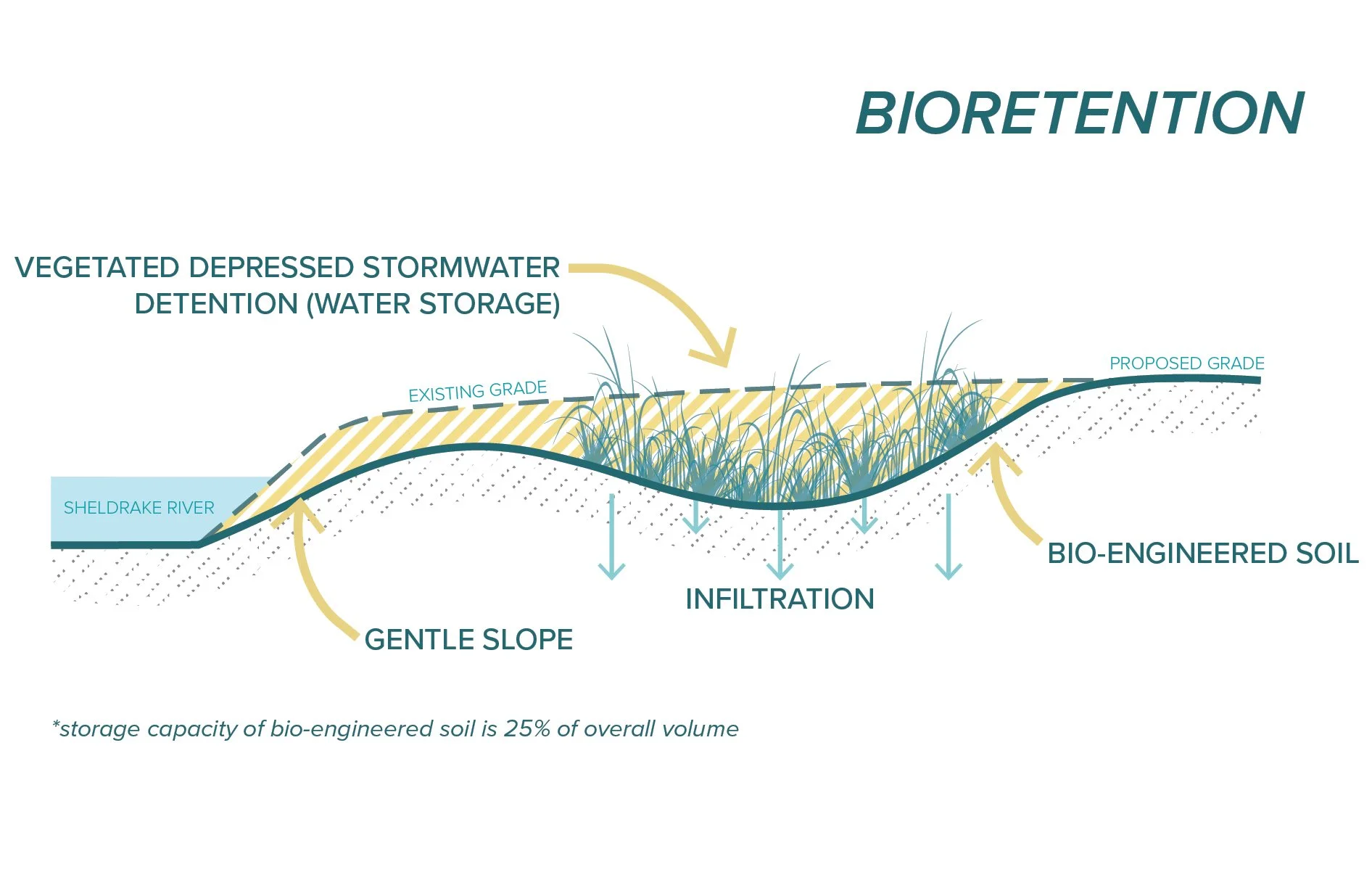 BIORETENTION

VEGETATED DEPRESSED STORMWATER DETENTION (WATER STORAGE)

EXISTING GRADE

PROPOSED GRADE

SHELDRAKE RIVER

BIO-ENGINEERED SOIL

INFILTRATION

GENTLE SLOPE

*storage capacity of bio-engineered soil is 25% of overall volume